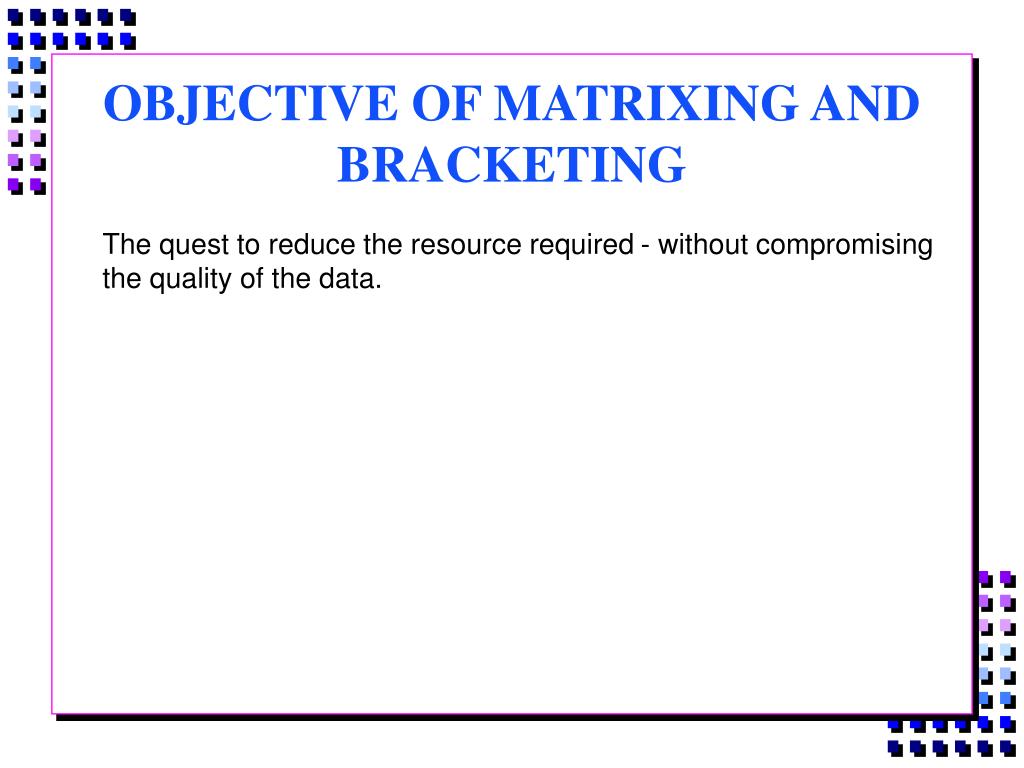 OBJECTIVE OF MATRIXING AND BRACKETING

The quest to reduce the resource required - without compromising the quality of the data.